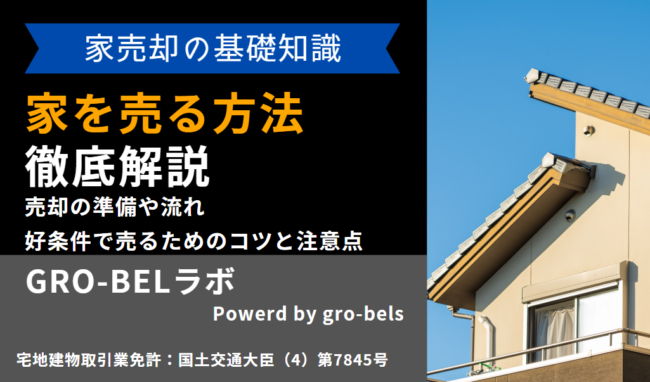 家売却の基礎知識

家を売る方法
徹底解説
売却の準備や流れ
好条件で売るためのコツと注意点

GRO-BELラボ
Powerd by gro-bels

宅地建物取引業免許：国土交通大臣（4）第7845号